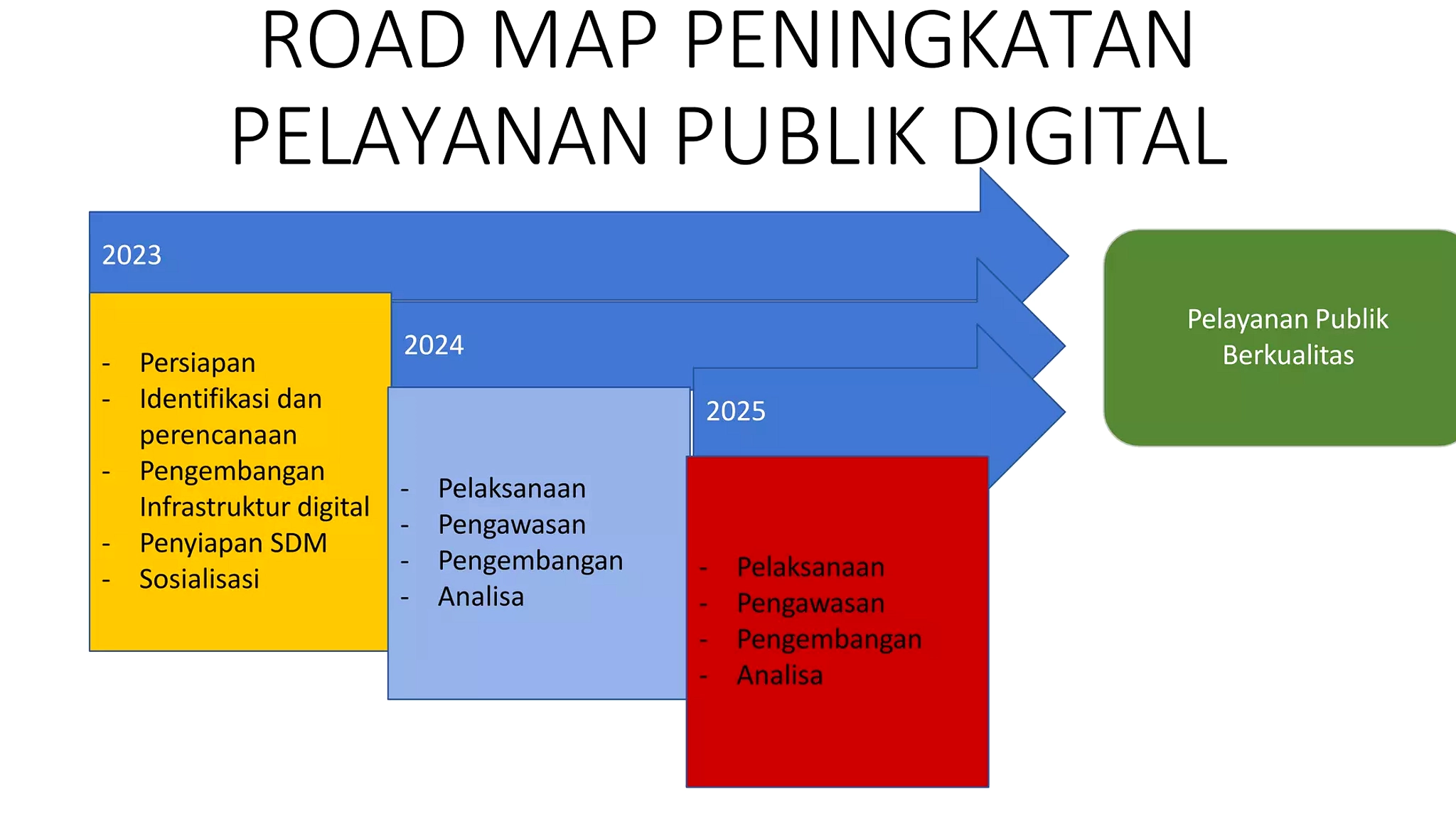 ROAD MAP PENINGKATAN PELAYANAN PUBLIK DIGITAL

2023

- Persiapan
- Identifikasi dan perencanaan
- Pengembangan Infrastruktur digital
- Penyiapan SDM
- Sosialisasi

2024

- Pelaksanaan
- Pengawasan
- Pengembangan
- Analisa

2025

- Pelaksanaan
- Pengawasan
- Pengembangan
- Analisa

Pelayanan Publik Berkualitas